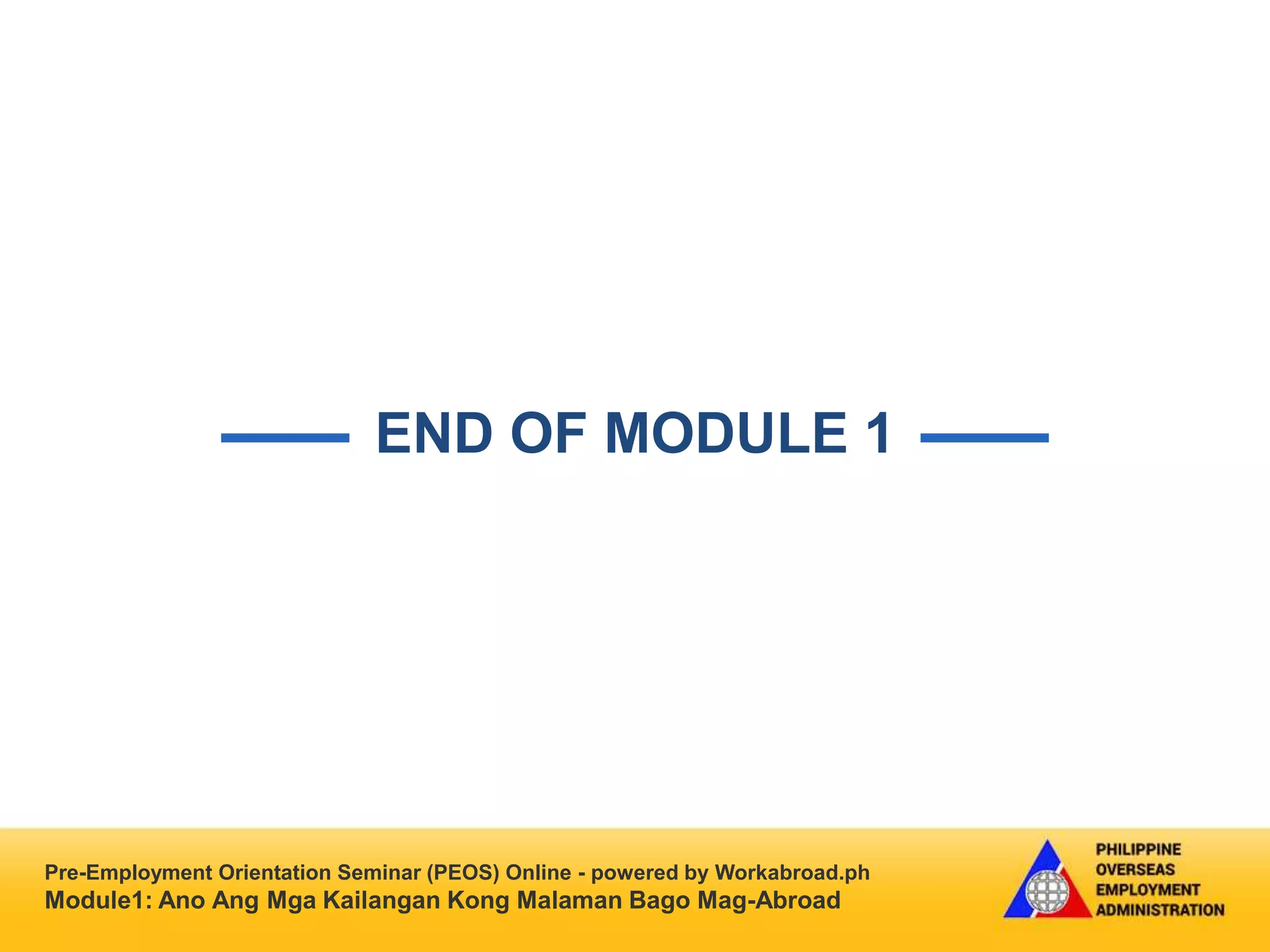 END OF MODULE 1

Pre-Employment Orientation Seminar (PEOS) Online - powered by Workabroad.ph
Module1: Ano Ang Mga Kailangan Kong Malaman Bago Mag-Abroad

PHILIPPINE
OVERSEAS
EMPLOYMENT
ADMINISTRATION